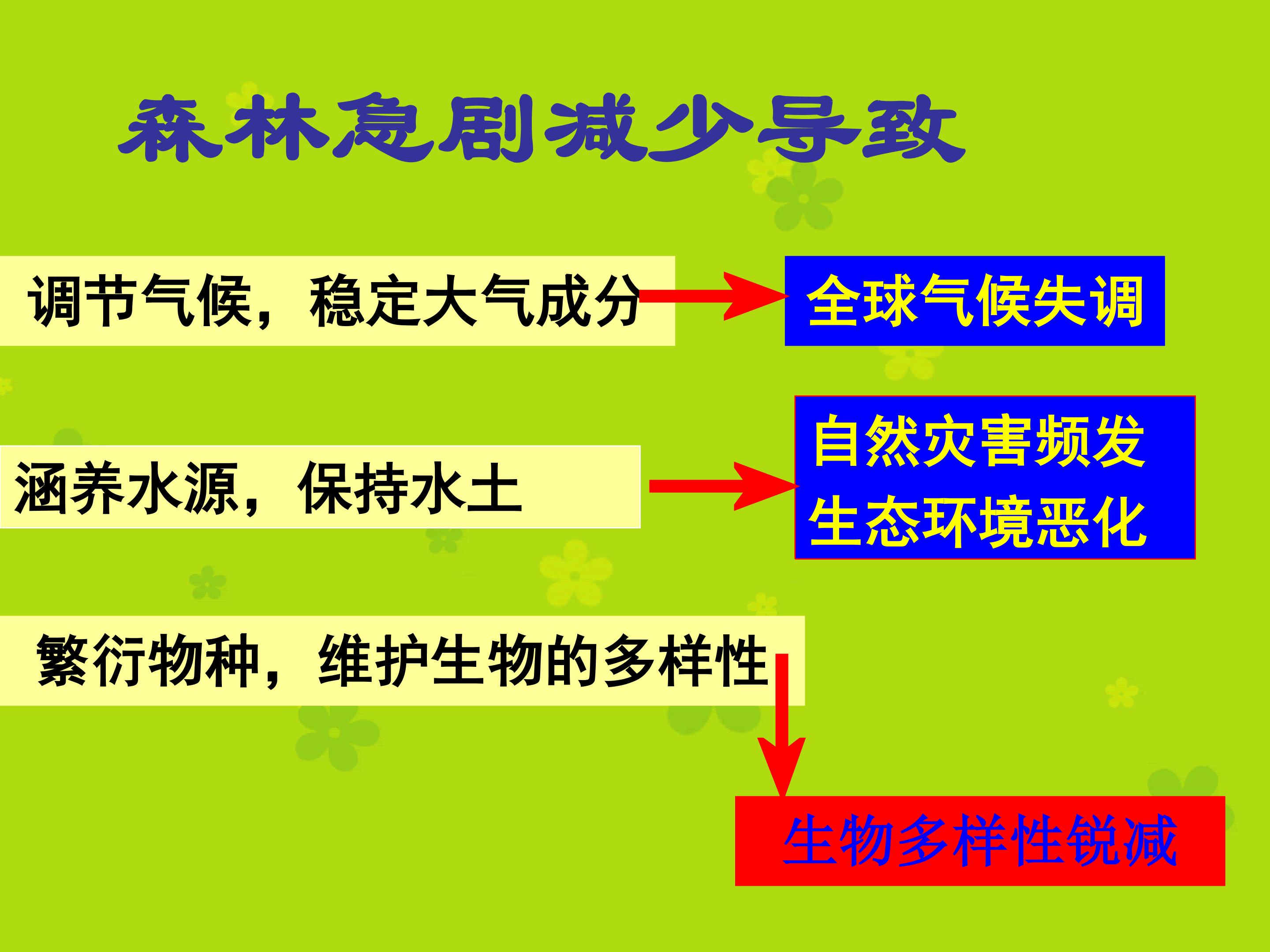 森林急剧减少导致

调节气候，稳定大气成分

全球气候失调

涵养水源，保持水土

自然灾害频发
生态环境恶化

繁衍物种，维护生物的多样性

生物多样性锐减